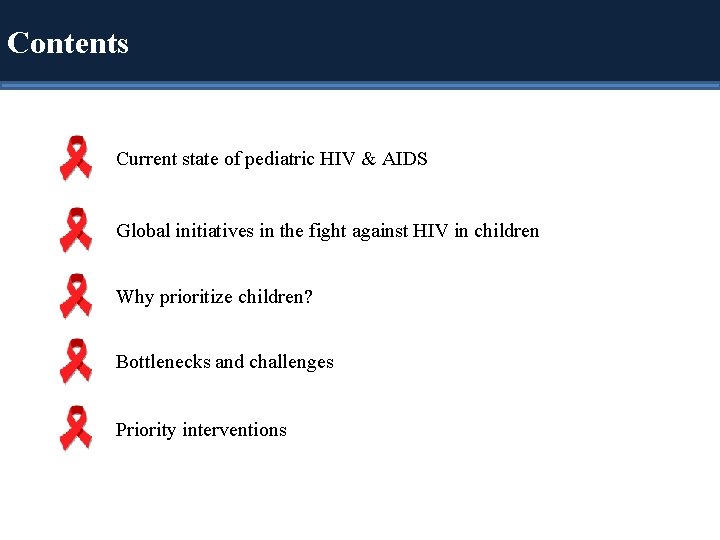 Contents

Current state of pediatric HIV & AIDS

Global initiatives in the fight against HIV in children

Why prioritize children?

Bottlenecks and challenges

Priority interventions